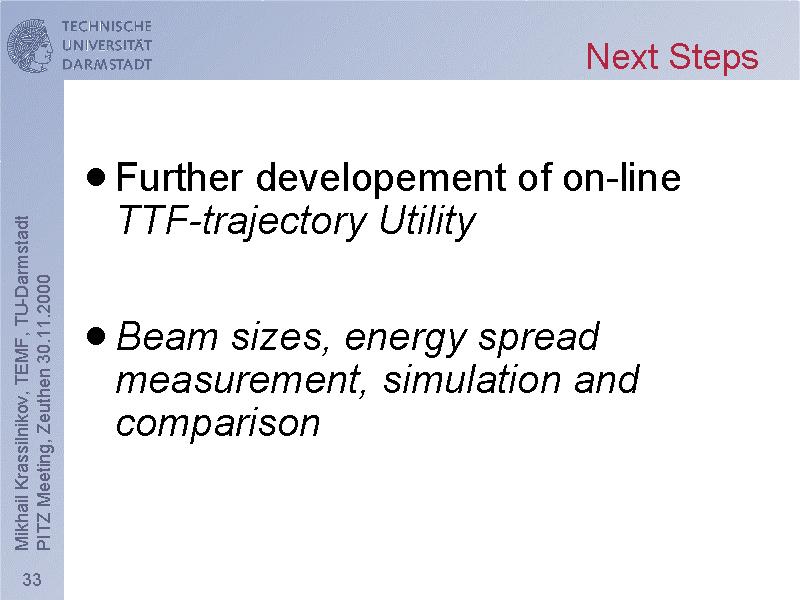 TECHNISCHE
UNIVERSITÄT
DARMSTADT

Next Steps

• Further developement of on-line TTF-trajectory Utility

• Beam sizes, energy spread measurement, simulation and comparison

Mikhail Krassilnikov, TEMF, TU-Darmstadt
PITZ Meeting, Zeuthen 30.11.2000

33